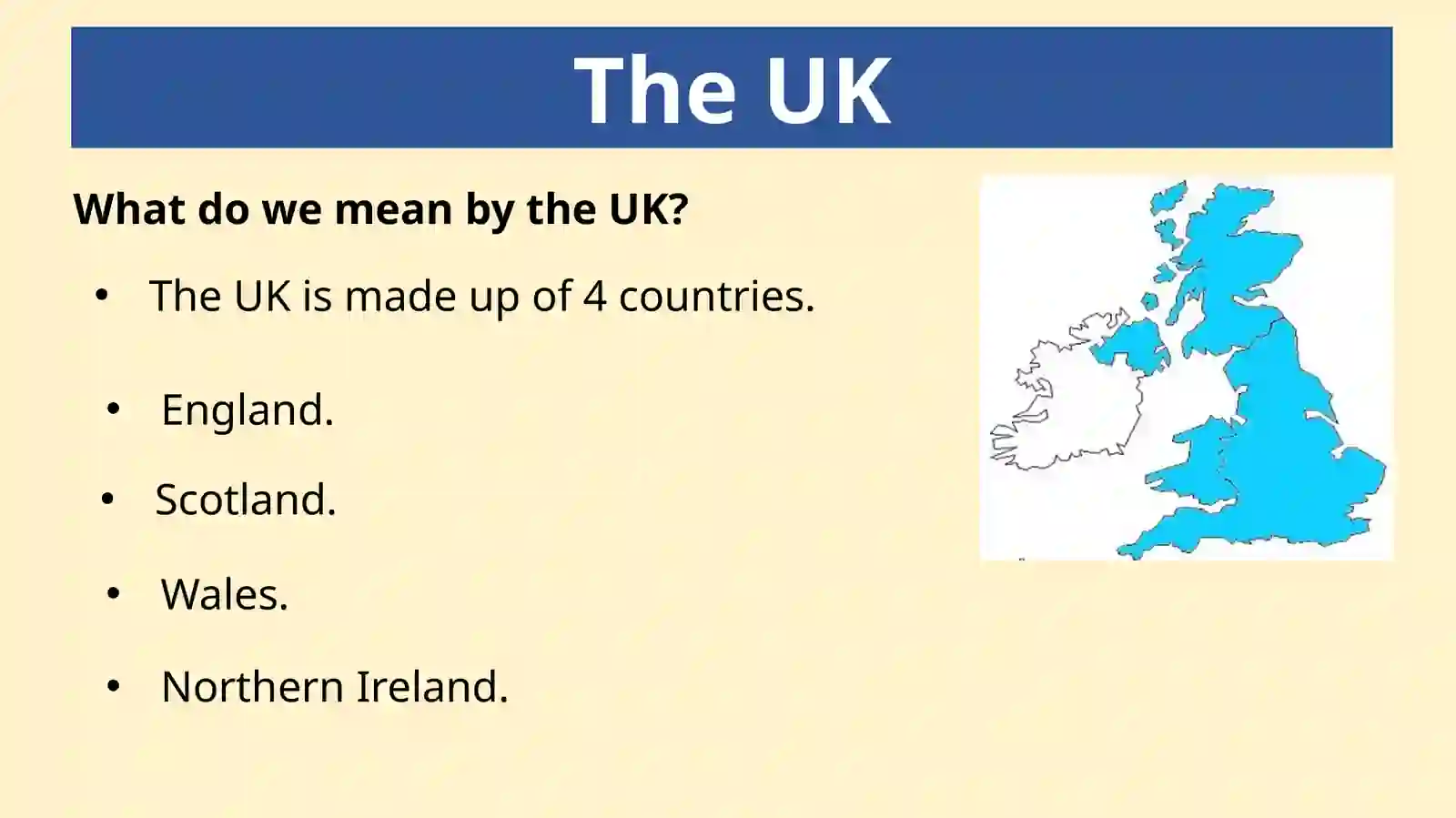 The UK

What do we mean by the UK?

• The UK is made up of 4 countries.

• England.

• Scotland.

• Wales.

• Northern Ireland.